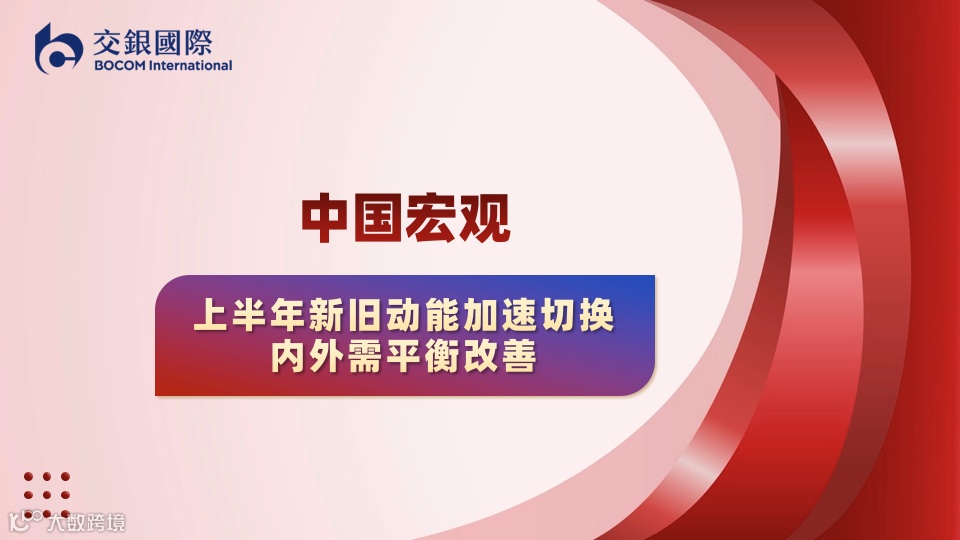 交銀國際
BOCOM International

中国宏观

上半年新旧动能加速切换
内外需平衡改善

六数跨境